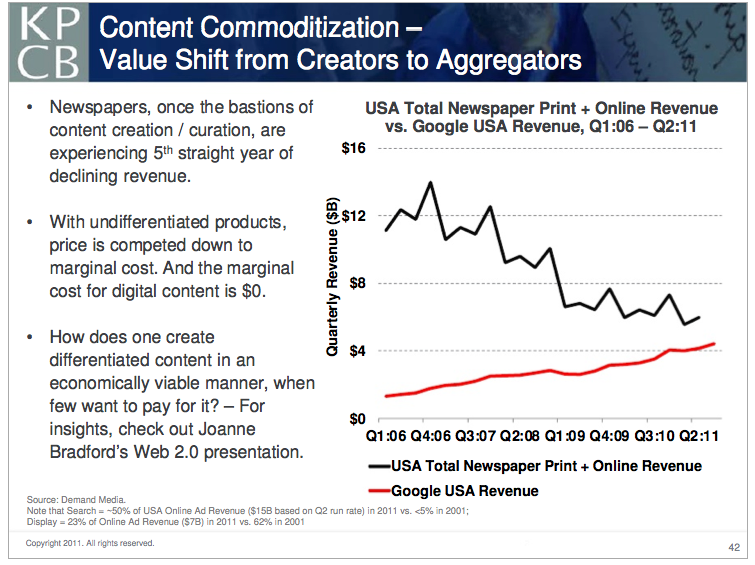 KP
CB

Content Commoditization – Value Shift from Creators to Aggregators

• Newspapers, once the bastions of content creation / curation, are experiencing 5$^{th}$ straight year of declining revenue.

• With undifferentiated products, price is competed down to marginal cost. And the marginal cost for digital content is $0.

• How does one create differentiated content in an economically viable manner, when few want to pay for it? – For insights, check out Joanne Bradford's Web 2.0 presentation.

USA Total Newspaper Print + Online Revenue vs. Google USA Revenue, Q1:06 – Q2:11

Quarterly Revenue ($B)

$16
$12
$8
$4
$0

Q1:06 Q4:06 Q3:07 Q2:08 Q1:09 Q4:09 Q3:10 Q2:11

USA Total Newspaper Print + Online Revenue
Google USA Revenue

Source: Demand Media.
Note that Search = ~50% of USA Online Ad Revenue ($15B based on Q2 run rate) in 2011 vs. <5% in 2001;
Display = 23% of Online Ad Revenue ($7B) in 2011 vs. 62% in 2001

Copyright 2011. All rights reserved.

42